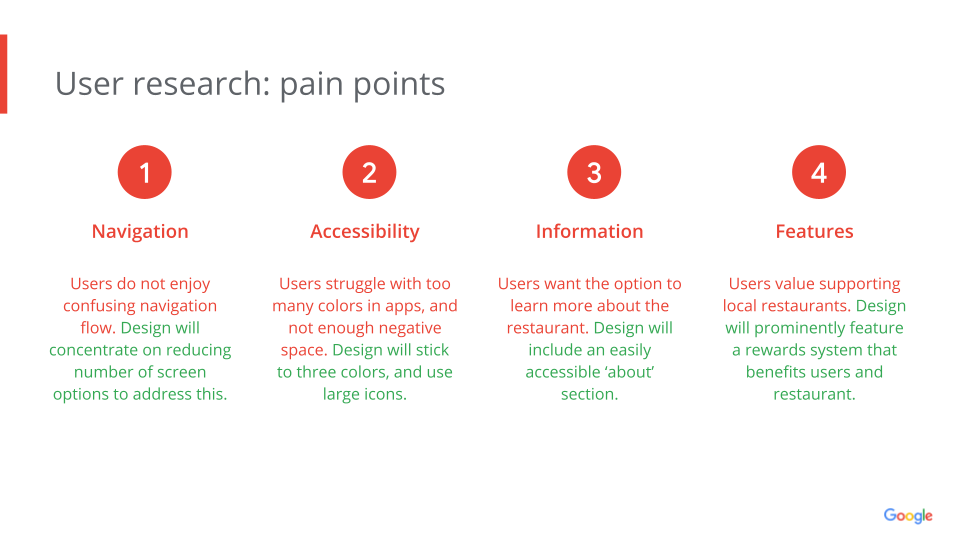 User research: pain points

1

Navigation

Users do not enjoy confusing navigation flow. Design will concentrate on reducing number of screen options to address this.

2

Accessibility

Users struggle with too many colors in apps, and not enough negative space. Design will stick to three colors, and use large icons.

3

Information

Users want the option to learn more about the restaurant. Design will include an easily accessible ‘about’ section.

4

Features

Users value supporting local restaurants. Design will prominently feature a rewards system that benefits users and restaurant.

Google